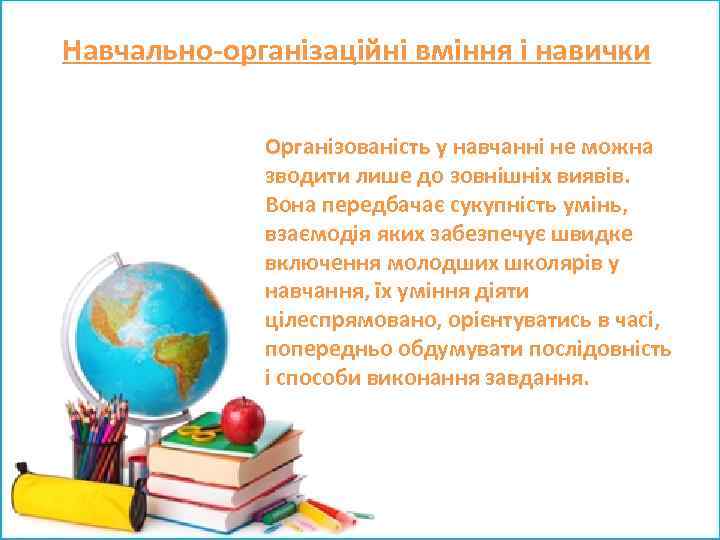 Навчально-організаційні вміння і навички

Організованість у навчанні не можна зводити лише до зовнішніх виявів. Вона передбачає сукупність умінь, взаємодія яких забезпечує швидке включення молодших школярів у навчання, їх уміння діяти цілеспрямовано, орієнтуватись в часі, попередньо обдумувати послідовність і способи виконання завдання.